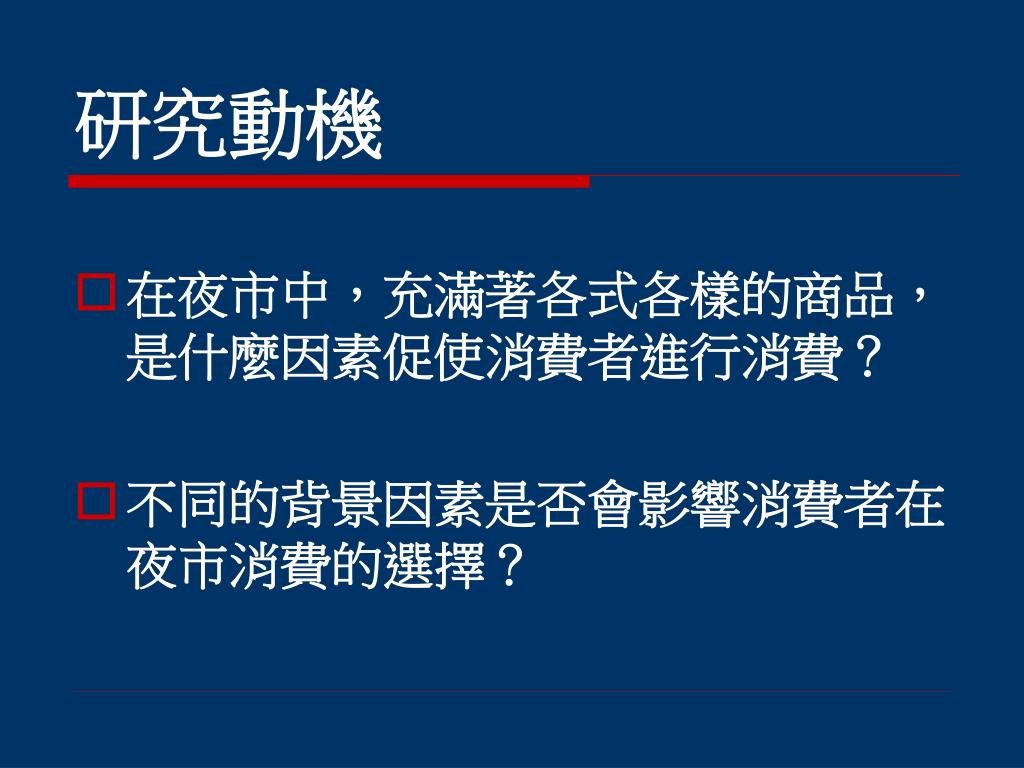 研究動機

在夜市中，充滿著各式各樣的商品，是什麼因素促使消費者進行消費？

不同的背景因素是否會影響消費者在夜市消費的選擇？